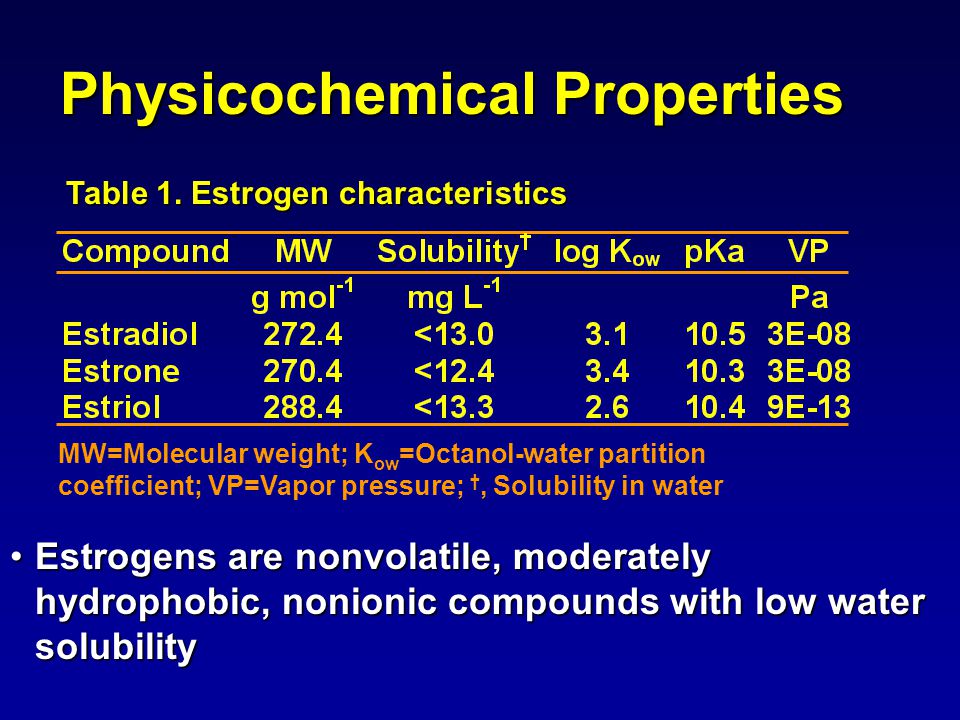 Physicochemical Properties

Table 1. Estrogen characteristics

| Compound | MW | Solubility$^{\dagger}$ | log $K_{ow}$ | pKa | VP |
|---|---|---|---|---|---|
| | g mol$^{-1}$ | mg L$^{-1}$ | | | Pa |
| Estradiol | 272.4 | <13.0 | 3.1 | 10.5 | 3E-08 |
| Estrone | 270.4 | <12.4 | 3.4 | 10.3 | 3E-08 |
| Estriol | 288.4 | <13.3 | 2.6 | 10.4 | 9E-13 |

MW=Molecular weight; $K_{ow}$=Octanol-water partition coefficient; VP=Vapor pressure; $^{\dagger}$, Solubility in water

• Estrogens are nonvolatile, moderately hydrophobic, nonionic compounds with low water solubility